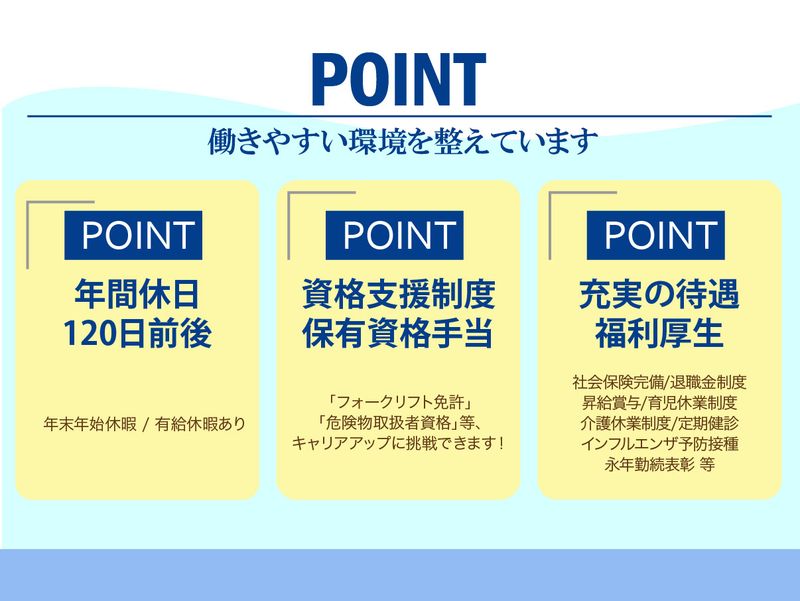 POINT

働きやすい環境を整えています

POINT

年間休日
120日前後

年末年始休暇 / 有給休暇あり

POINT

資格支援制度
保有資格手当

「フォークリフト免許」
「危険物取扱者資格」等、
キャリアアップに挑戦できます！

POINT

充実の待遇
福利厚生

社会保険完備/退職金制度
昇給賞与/育児休業制度
介護休業制度/定期健診
インフルエンザ予防接種
永年勤続表彰 等